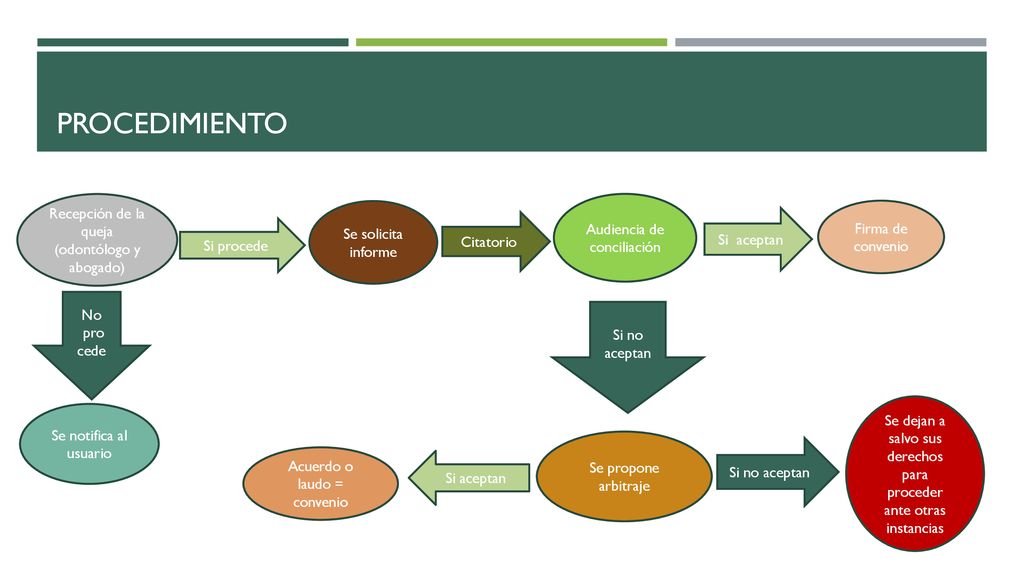 PROCEDIMIENTO

Recepción de la queja (odontólogo y abogado)

Si procede

Se solicita informe

Citatorio

Audiencia de conciliación

Si aceptan

Firma de convenio

No pro cede

Se notifica al usuario

Si no aceptan

Se propone arbitraje

Si aceptan

Acuerdo o laudo = convenio

Si no aceptan

Se dejan a salvo sus derechos para proceder ante otras instancias